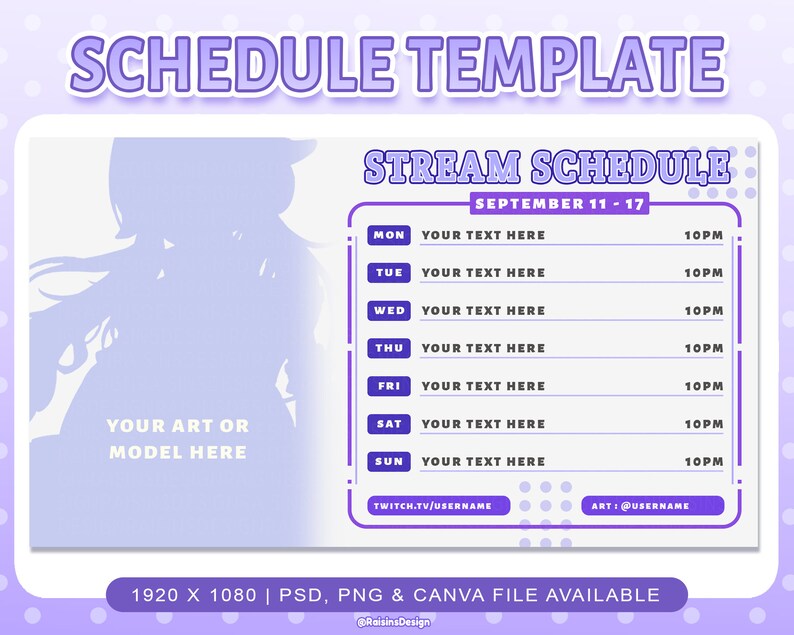 SCHEDULE TEMPLATE

YOUR ART OR MODEL HERE

STREAM SCHEDULE

SEPTEMBER 11 - 17

| | | |
|---|---|---|
| MON | YOUR TEXT HERE | 10PM |
| TUE | YOUR TEXT HERE | 10PM |
| WED | YOUR TEXT HERE | 10PM |
| THU | YOUR TEXT HERE | 10PM |
| FRI | YOUR TEXT HERE | 10PM |
| SAT | YOUR TEXT HERE | 10PM |
| SUN | YOUR TEXT HERE | 10PM |

TWITCH.TV/USERNAME

ART : @USERNAME

1920 X 1080 | PSD, PNG & CANVA FILE AVAILABLE

@RaisinsDesign